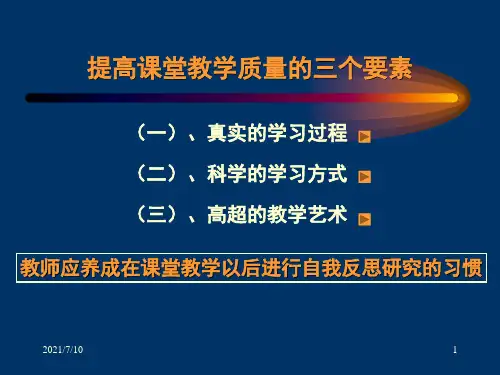 提高课堂教学质量的三个要素

（一）、真实的学习过程

（二）、科学的学习方式

（三）、高超的教学艺术

教师应养成在课堂教学以后进行自我反思研究的习惯

2021/7/10

1